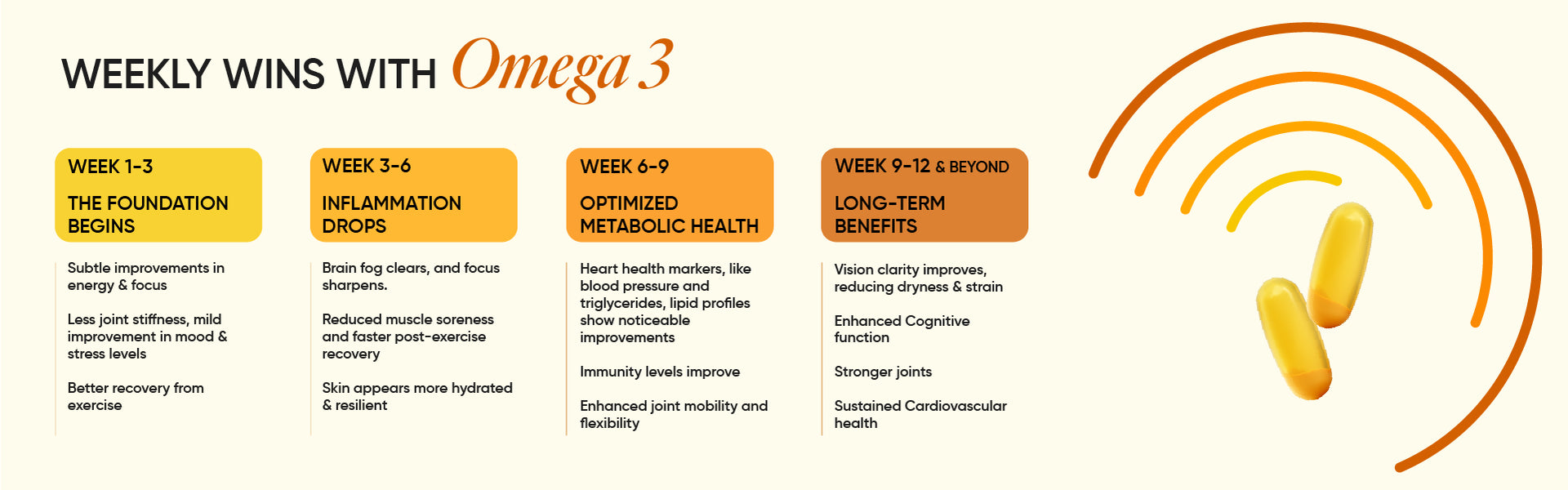 WEEKLY WINS WITH Omega 3

WEEK 1-3

THE FOUNDATION BEGINS

Subtle improvements in energy & focus

Less joint stiffness, mild improvement in mood & stress levels

Better recovery from exercise

WEEK 3-6

INFLAMMATION DROPS

Brain fog clears, and focus sharpens.

Reduced muscle soreness and faster post-exercise recovery

Skin appears more hydrated & resilient

WEEK 6-9

OPTIMIZED METABOLIC HEALTH

Heart health markers, like blood pressure and triglycerides, lipid profiles show noticeable improvements

Immunity levels improve

Enhanced joint mobility and flexibility

WEEK 9-12 & BEYOND

LONG-TERM BENEFITS

Vision clarity improves, reducing dryness & strain

Enhanced Cognitive function

Stronger joints

Sustained Cardiovascular health